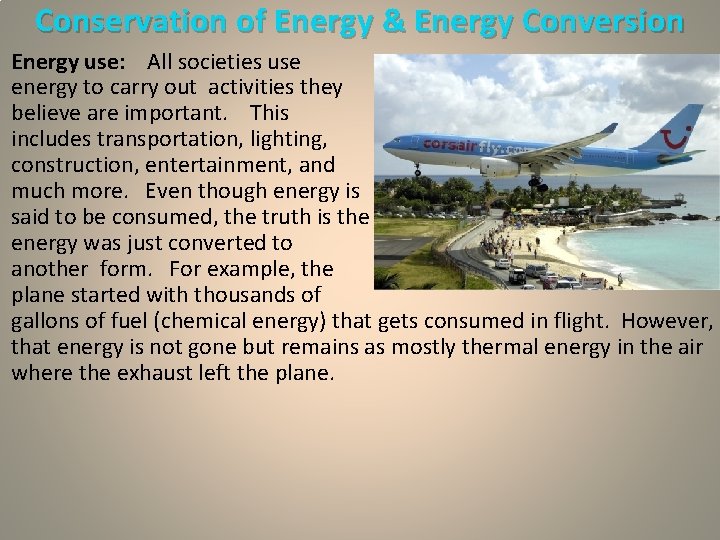 Conservation of Energy & Energy Conversion

Energy use: All societies use energy to carry out activities they believe are important. This includes transportation, lighting, construction, entertainment, and much more. Even though energy is said to be consumed, the truth is the energy was just converted to another form. For example, the plane started with thousands of gallons of fuel (chemical energy) that gets consumed in flight. However, that energy is not gone but remains as mostly thermal energy in the air where the exhaust left the plane.

corsairfly.com